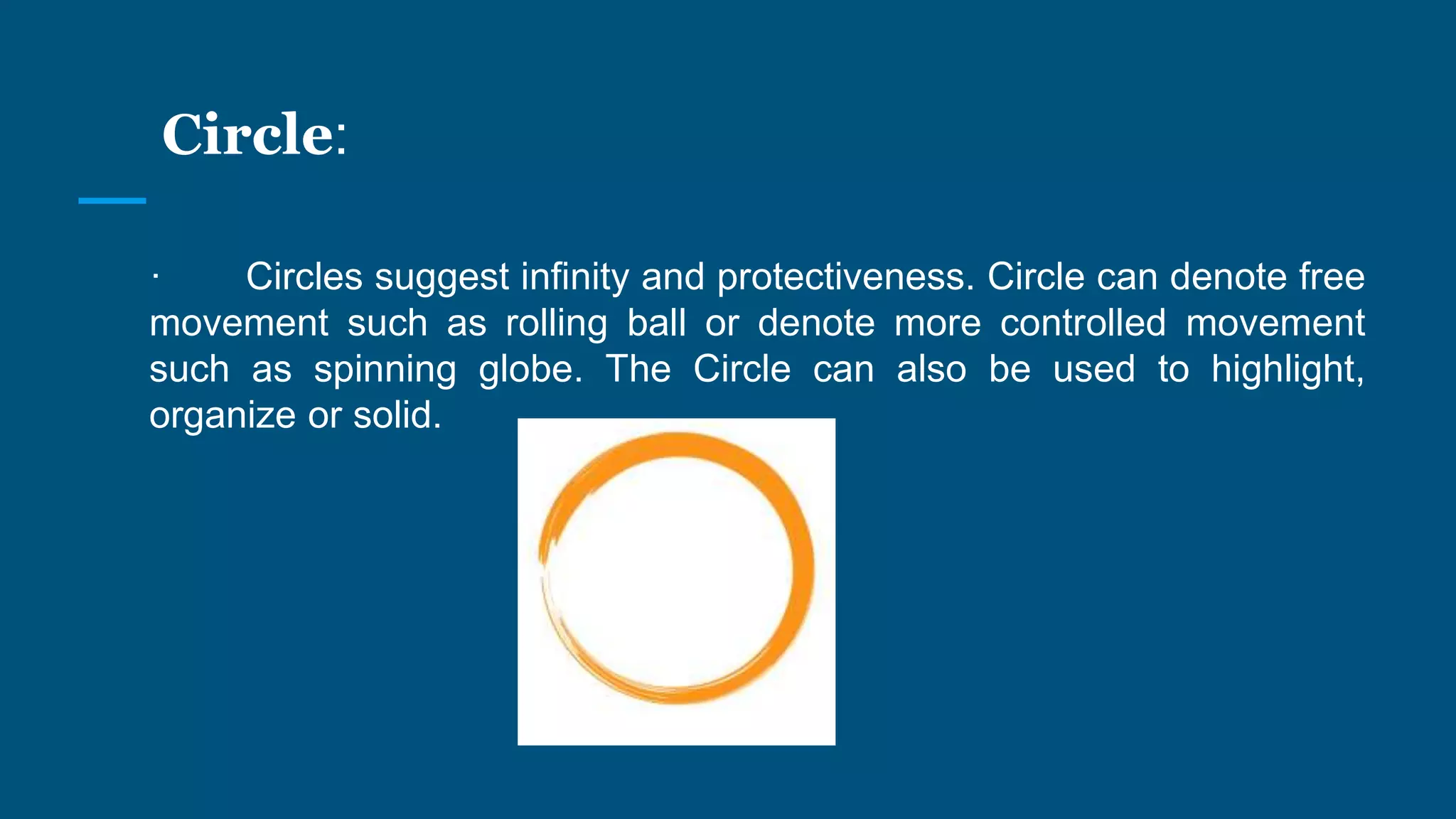 Circle:

· Circles suggest infinity and protectiveness. Circle can denote free movement such as rolling ball or denote more controlled movement such as spinning globe. The Circle can also be used to highlight, organize or solid.